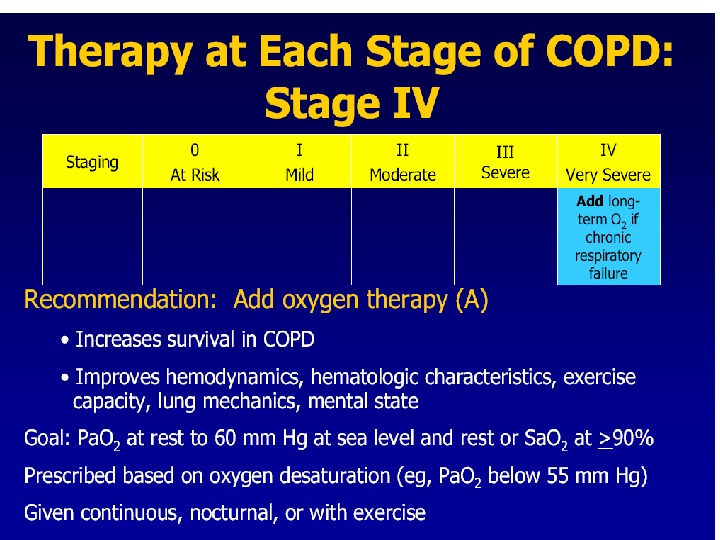 Therapy at Each Stage of COPD: Stage IV

| Staging | 0 At Risk | I Mild | II Moderate | III Severe | IV Very Severe |
|---|---|---|---|---|---|
| | | | | | **Add** long-term $O_2$ if chronic respiratory failure |

Recommendation: Add oxygen therapy (A)

• Increases survival in COPD

• Improves hemodynamics, hematologic characteristics, exercise capacity, lung mechanics, mental state

Goal: $PaO_2$ at rest to 60 mm Hg at sea level and rest or $SaO_2$ at $\geq$90%

Prescribed based on oxygen desaturation (eg, $PaO_2$ below 55 mm Hg)

Given continuous, nocturnal, or with exercise